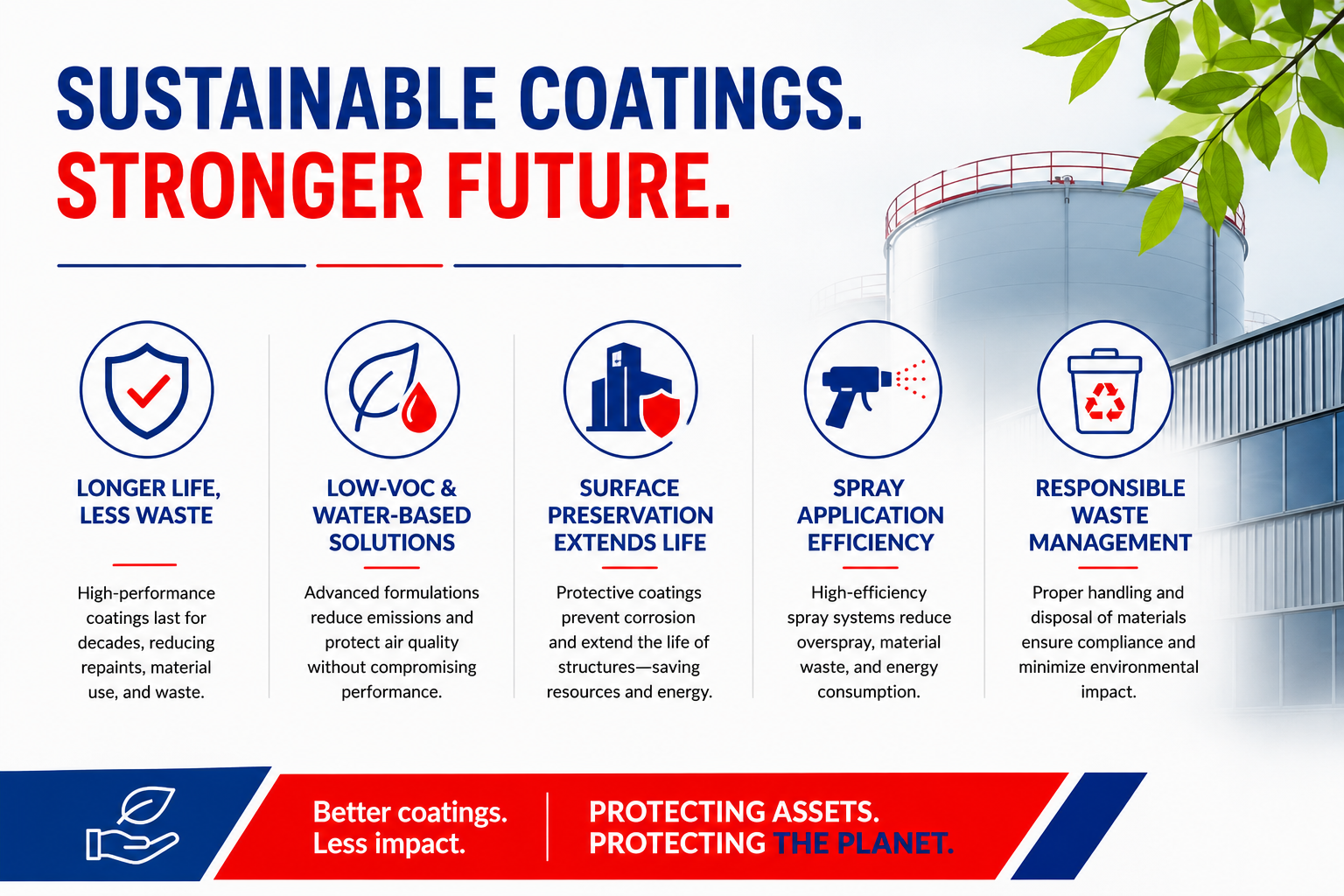 SUSTAINABLE COATINGS.
STRONGER FUTURE.

LONGER LIFE, LESS WASTE

High-performance coatings last for decades, reducing repaints, material use, and waste.

LOW-VOC & WATER-BASED SOLUTIONS

Advanced formulations reduce emissions and protect air quality without compromising performance.

SURFACE PRESERVATION EXTENDS LIFE

Protective coatings prevent corrosion and extend the life of structures—saving resources and energy.

SPRAY APPLICATION EFFICIENCY

High-efficiency spray systems reduce overspray, material waste, and energy consumption.

RESPONSIBLE WASTE MANAGEMENT

Proper handling and disposal of materials ensure compliance and minimize environmental impact.

Better coatings.
Less impact.

PROTECTING ASSETS.
PROTECTING THE PLANET.